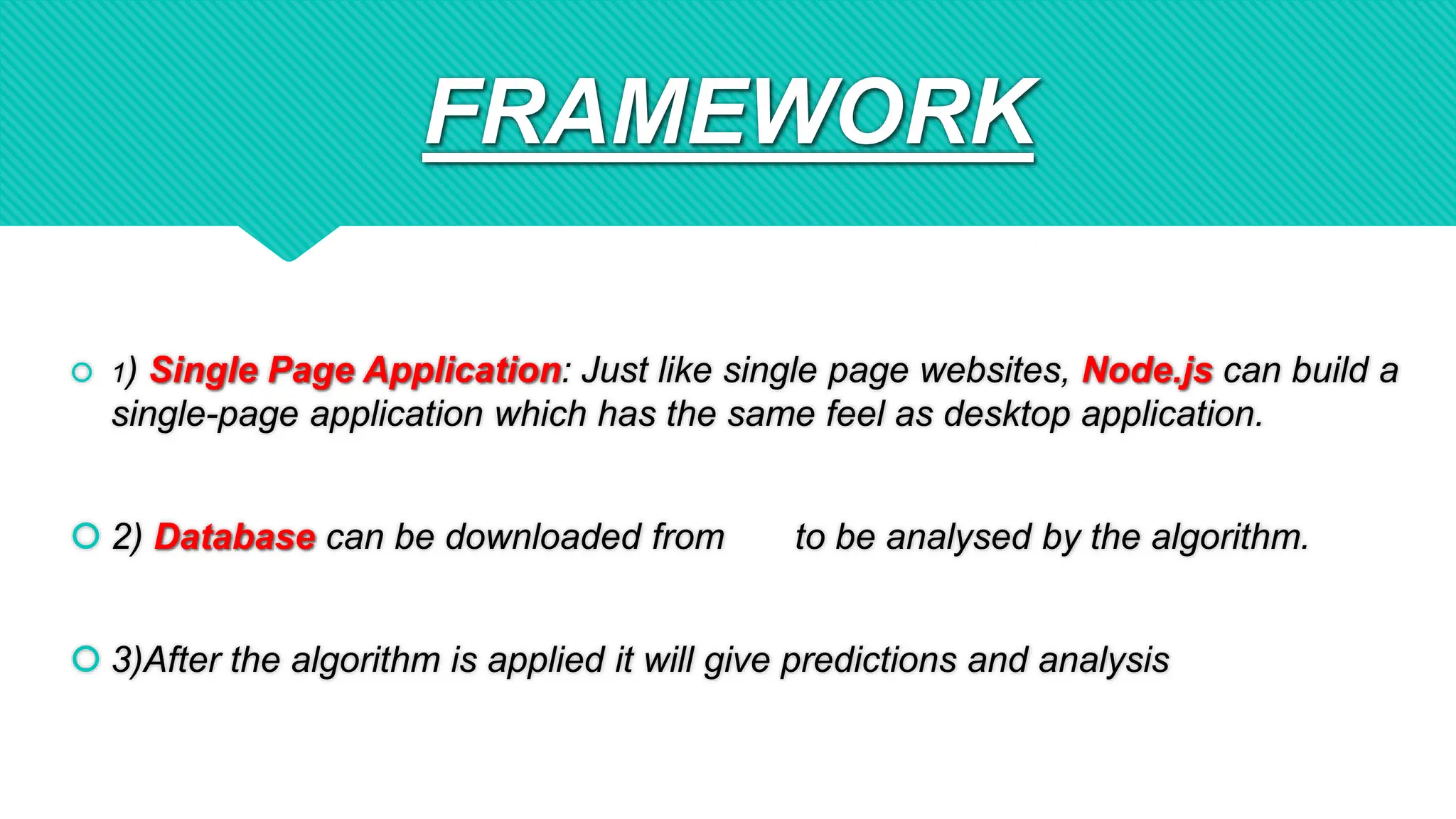 FRAMEWORK

1) Single Page Application: Just like single page websites, Node.js can build a single-page application which has the same feel as desktop application.

2) Database can be downloaded from to be analysed by the algorithm.

3)After the algorithm is applied it will give predictions and analysis